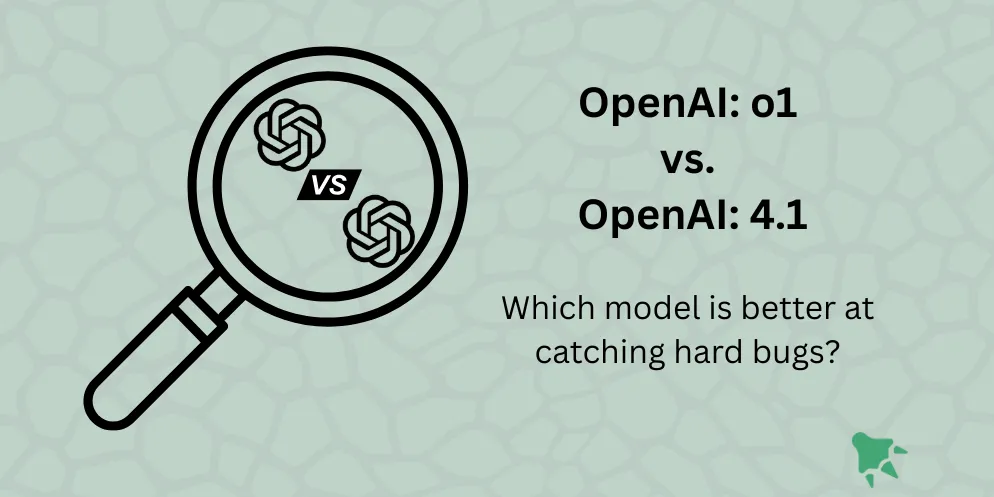 VS

OpenAI: o1
vs.
OpenAI: 4.1

Which model is better at catching hard bugs?